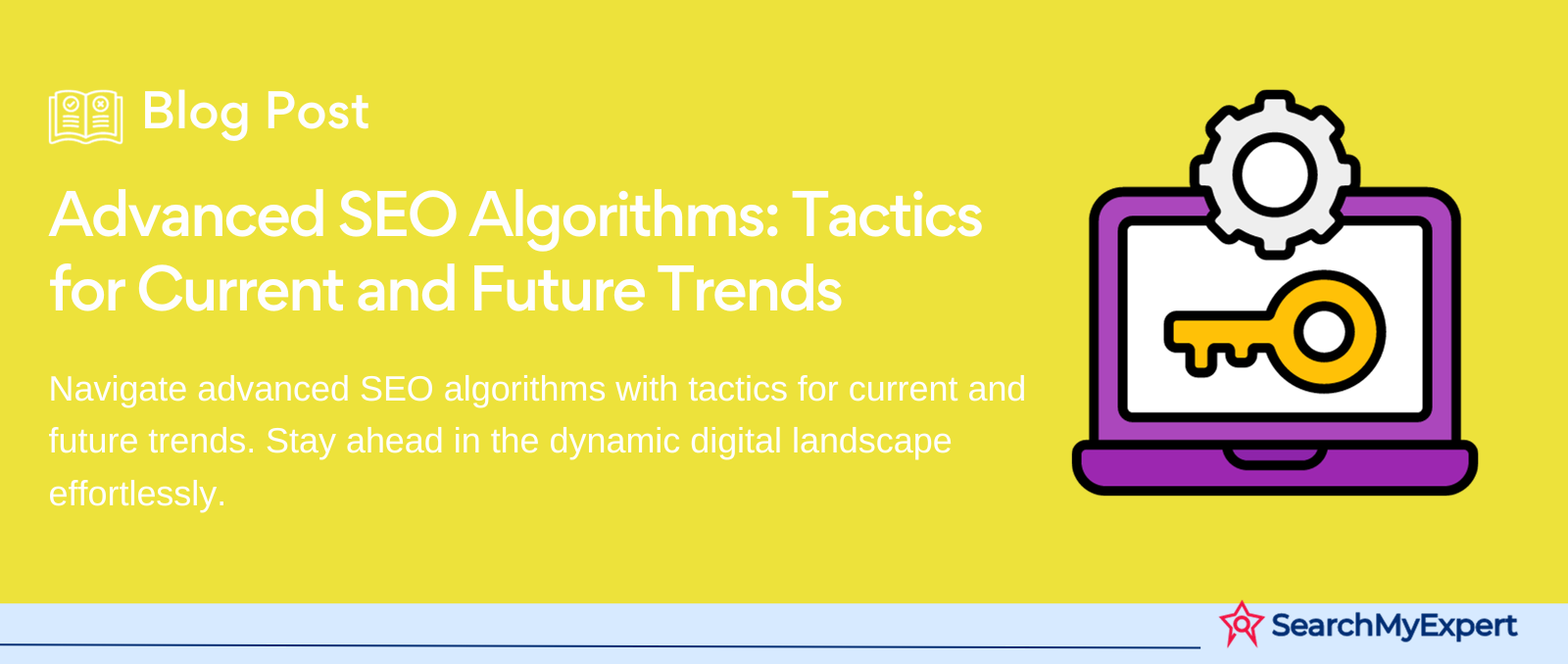 Blog Post

Advanced SEO Algorithms: Tactics for Current and Future Trends

Navigate advanced SEO algorithms with tactics for current and future trends. Stay ahead in the dynamic digital landscape effortlessly.

SearchMyExpert